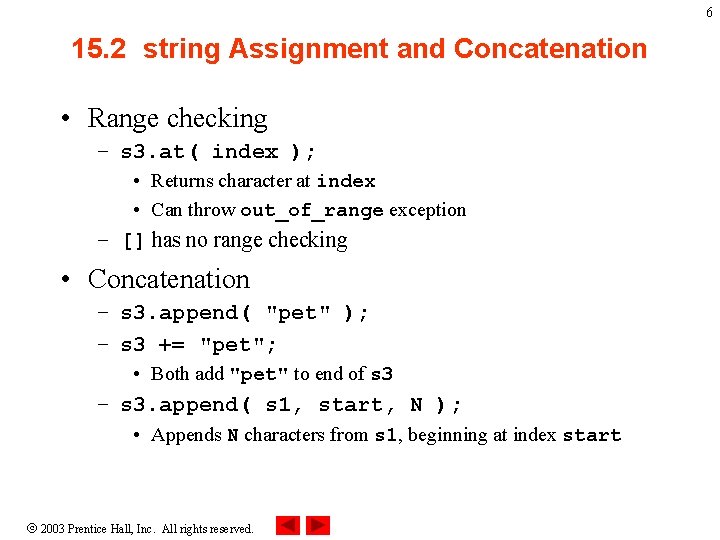 6

15.2 string Assignment and Concatenation

• Range checking
– s3.at( index );
• Returns character at index
• Can throw out_of_range exception
– [] has no range checking

• Concatenation
– s3.append( "pet" );
– s3 += "pet";
• Both add "pet" to end of s3
– s3.append( s1, start, N );
• Appends N characters from s1, beginning at index start

© 2003 Prentice Hall, Inc. All rights reserved.